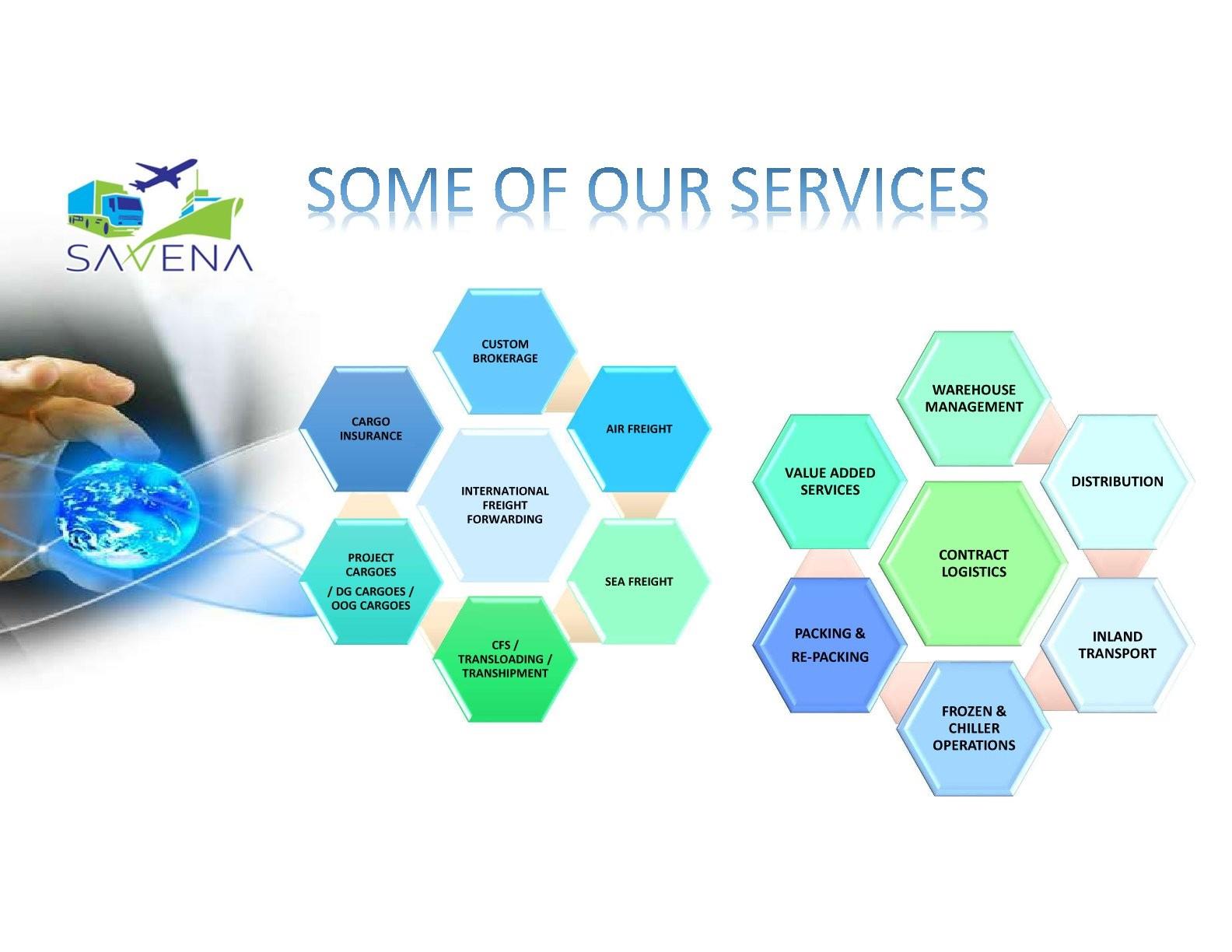 SAVENA

SOME OF OUR SERVICES

CUSTOM BROKERAGE

CARGO INSURANCE

AIR FREIGHT

INTERNATIONAL FREIGHT FORWARDING

PROJECT CARGOES / DG CARGOES / OOG CARGOES

SEA FREIGHT

CFS / TRANSLOADING / TRANSHIPMENT

WAREHOUSE MANAGEMENT

VALUE ADDED SERVICES

DISTRIBUTION

CONTRACT LOGISTICS

PACKING & RE-PACKING

INLAND TRANSPORT

FROZEN & CHILLER OPERATIONS